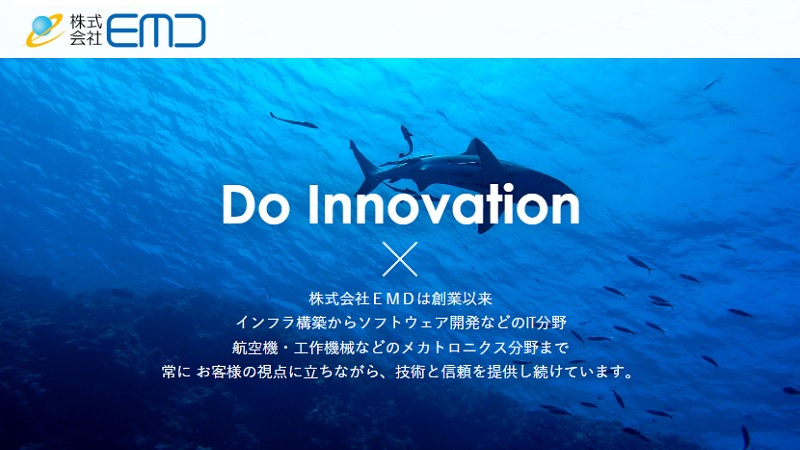 株式会社 EMD

Do Innovation

×

株式会社ＥＭＤは創業以来
インフラ構築からソフトウェア開発などのIT分野
航空機・工作機械などのメカトロニクス分野まで
常に お客様の視点に立ちながら、技術と信頼を提供し続けています。